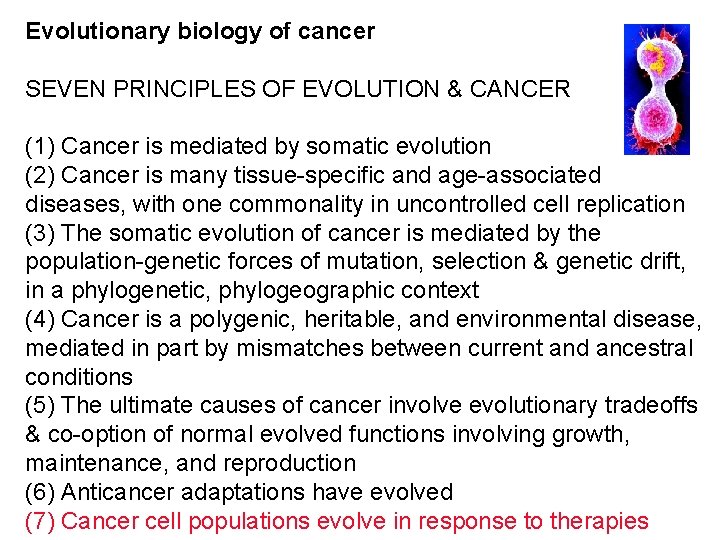 Evolutionary biology of cancer

SEVEN PRINCIPLES OF EVOLUTION & CANCER

(1) Cancer is mediated by somatic evolution
(2) Cancer is many tissue-specific and age-associated diseases, with one commonality in uncontrolled cell replication
(3) The somatic evolution of cancer is mediated by the population-genetic forces of mutation, selection & genetic drift, in a phylogenetic, phylogeographic context
(4) Cancer is a polygenic, heritable, and environmental disease, mediated in part by mismatches between current and ancestral conditions
(5) The ultimate causes of cancer involve evolutionary tradeoffs & co-option of normal evolved functions involving growth, maintenance, and reproduction
(6) Anticancer adaptations have evolved
(7) Cancer cell populations evolve in response to therapies